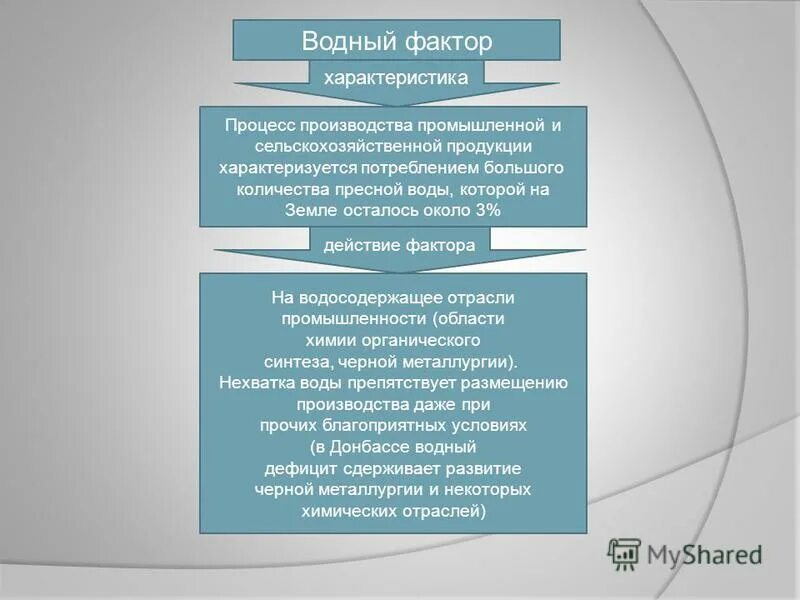 Водный фактор

характеристика

Процесс производства промышленной и сельскохозяйственной продукции характеризуется потреблением большого количества пресной воды, которой на Земле осталось около 3%

действие фактора

На водосодержащее отрасли промышленности (области химии органического синтеза, черной металлургии). Нехватка воды препятствует размещению производства даже при прочих благоприятных условиях (в Донбассе водный дефицит сдерживает развитие черной металлургии и некоторых химических отраслей)

MyShared